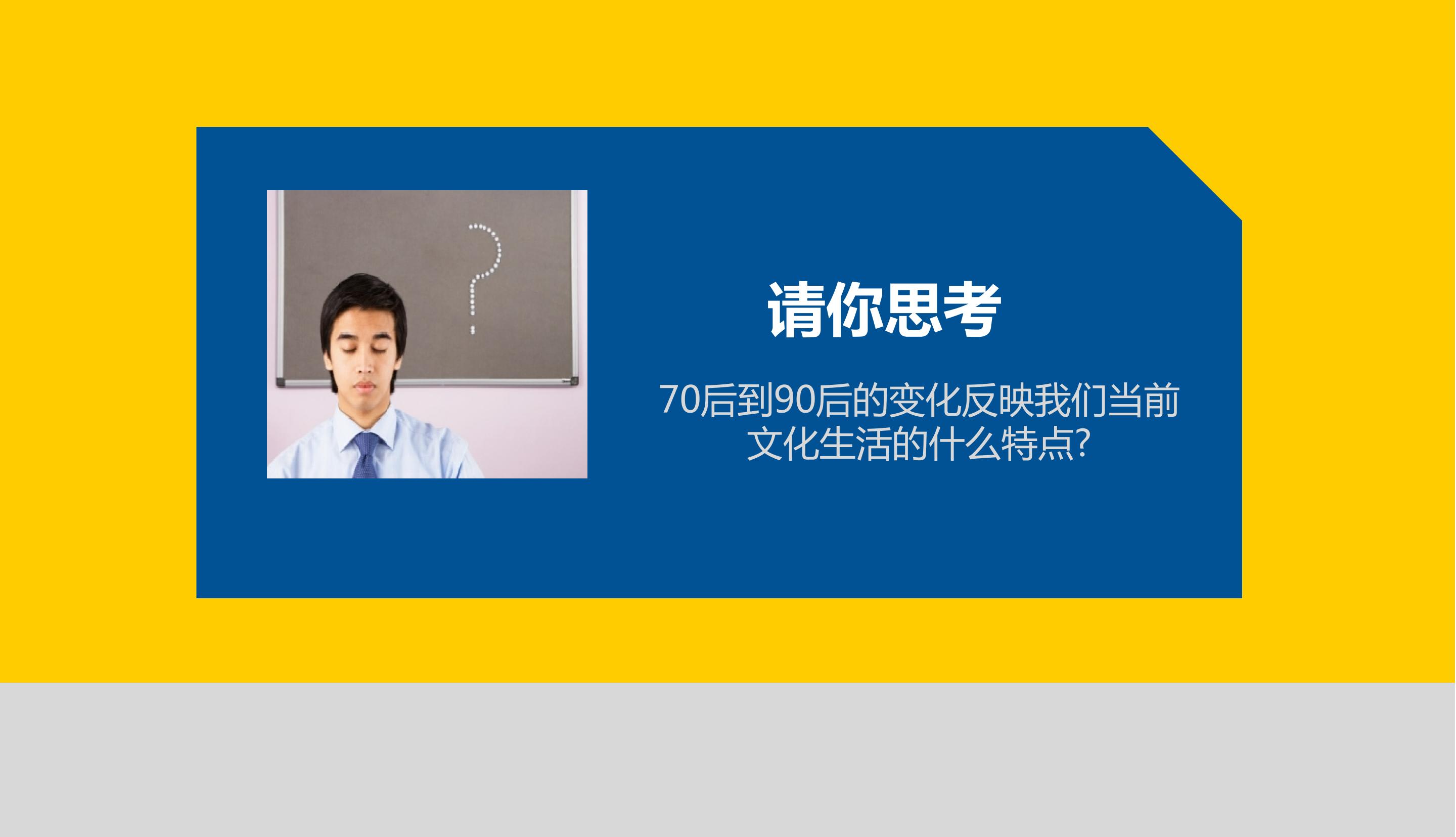 请你思考

70后到90后的变化反映我们当前文化生活的什么特点?